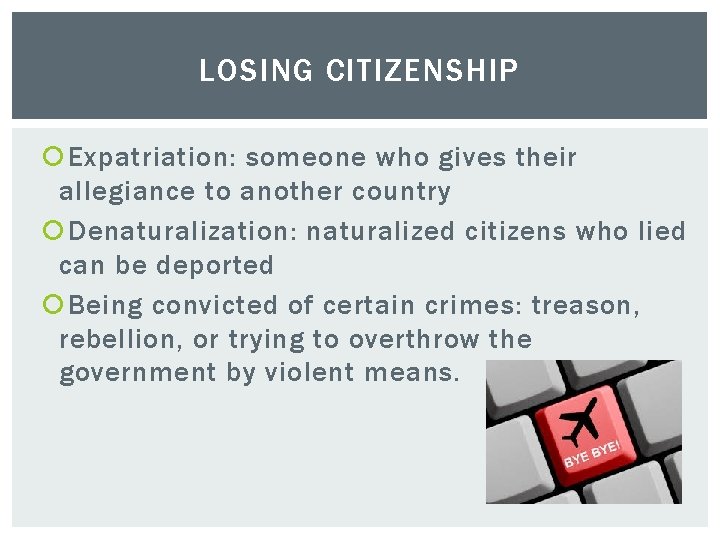 LOSING CITIZENSHIP

Expatriation: someone who gives their allegiance to another country

Denaturalization: naturalized citizens who lied can be deported

Being convicted of certain crimes: treason, rebellion, or trying to overthrow the government by violent means.

BYE BYE!